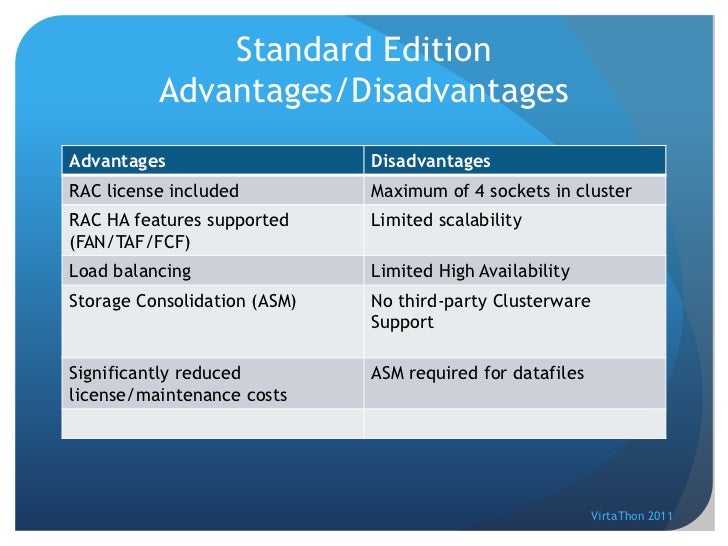 Standard Edition
Advantages/Disadvantages

| Advantages | Disadvantages |
|---|---|
| RAC license included | Maximum of 4 sockets in cluster |
| RAC HA features supported (FAN/TAF/FCF) | Limited scalability |
| Load balancing | Limited High Availability |
| Storage Consolidation (ASM) | No third-party Clusterware Support |
| Significantly reduced license/maintenance costs | ASM required for datafiles |
| | |

VirtaThon 2011